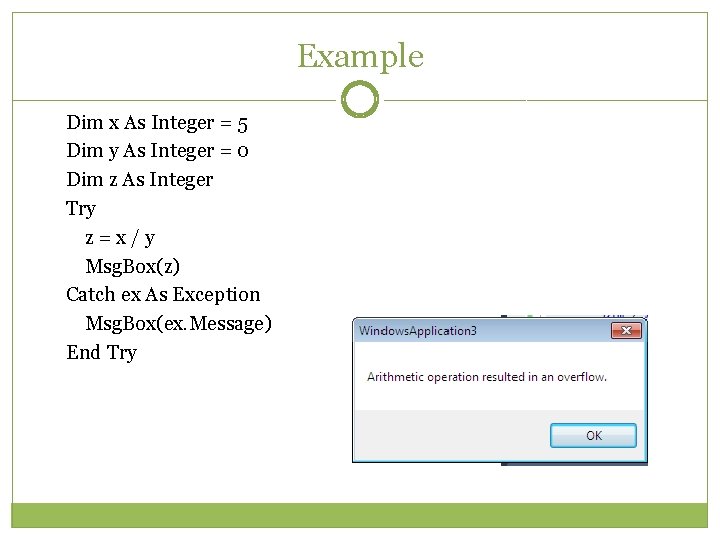 Example

Dim x As Integer = 5
Dim y As Integer = 0
Dim z As Integer
Try
z = x / y
MsgBox(z)
Catch ex As Exception
MsgBox(ex.Message)
End Try

WindowsApplication3

Arithmetic operation resulted in an overflow.

OK